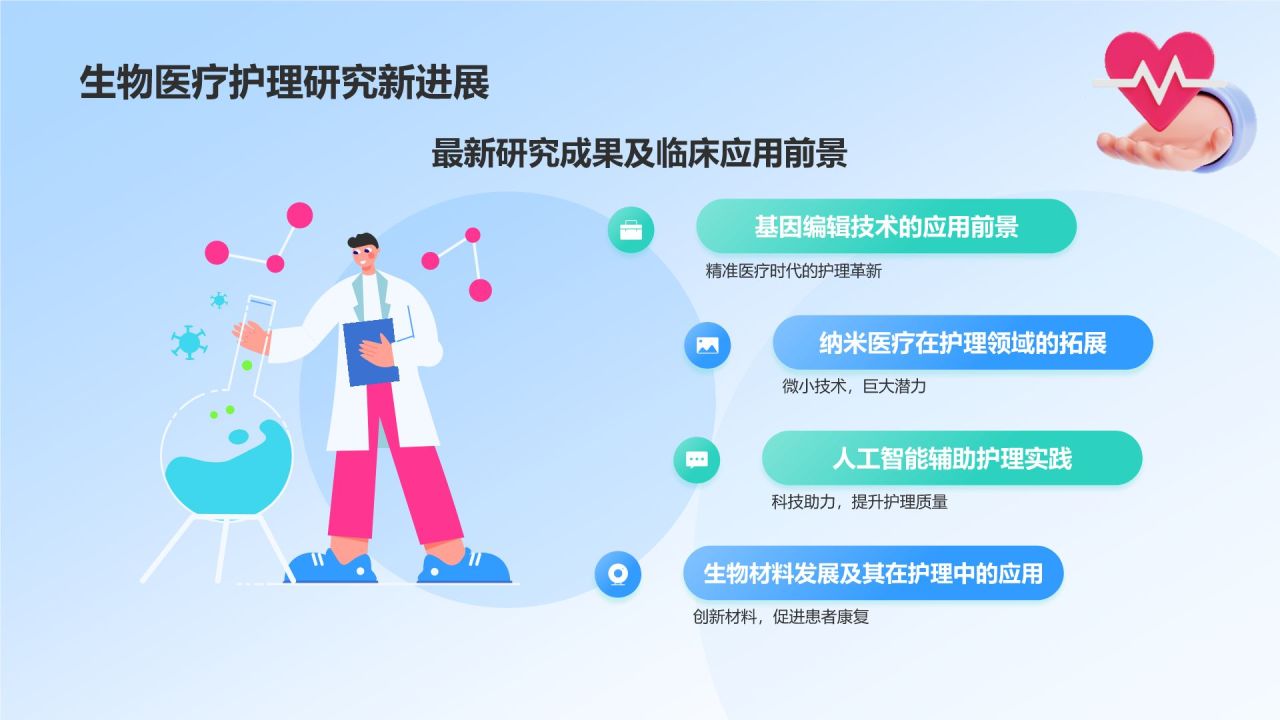 生物医疗护理研究新进展

最新研究成果及临床应用前景

基因编辑技术的应用前景

精准医疗时代的护理革新

纳米医疗在护理领域的拓展

微小技术，巨大潜力

人工智能辅助护理实践

科技助力，提升护理质量

生物材料发展及其在护理中的应用

创新材料，促进患者康复